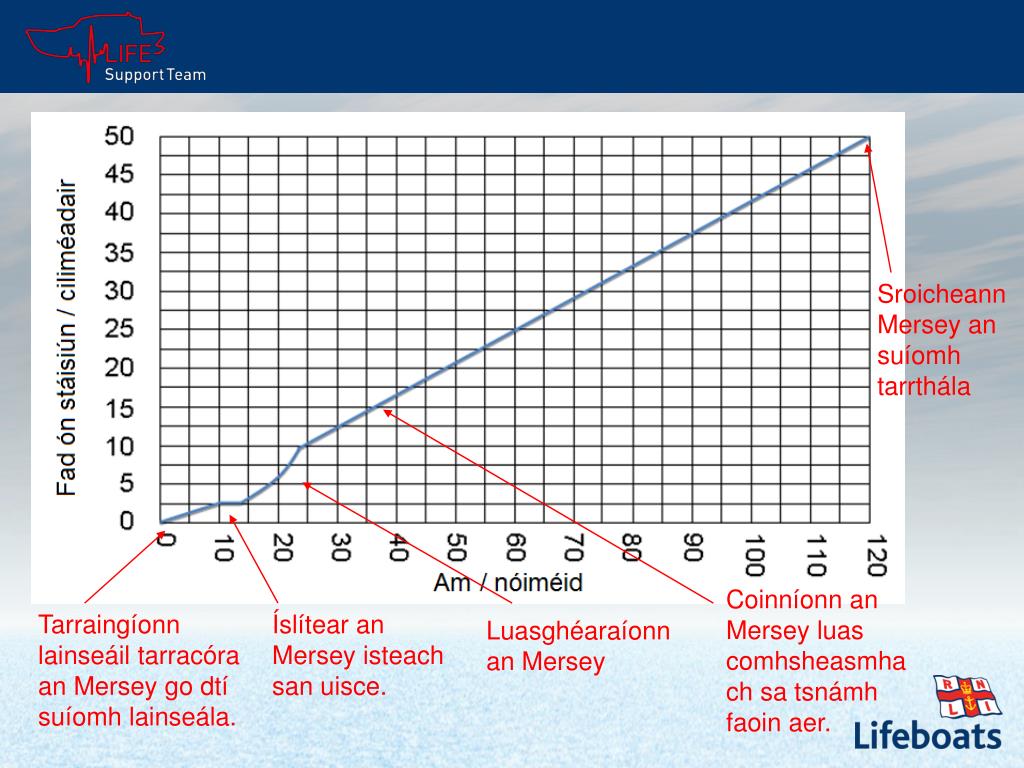 LIFE Support Team

Fad ón stáisiún / ciliméadair

50
45
40
35
30
25
20
15
10
5
0

0 10 20 30 40 50 60 70 80 90 100 110 120

Am / nóiméid

Sroicheann Mersey an suíomh tarrthála

Tarraingíonn lainseáil tarracóra an Mersey go dtí suíomh lainseála.

Íslítear an Mersey isteach san uisce.

Luasghéaraíonn an Mersey

Coinníonn an Mersey luas comhsheasmhach sa tsnámh faoin aer.

R N L I

Lifeboats